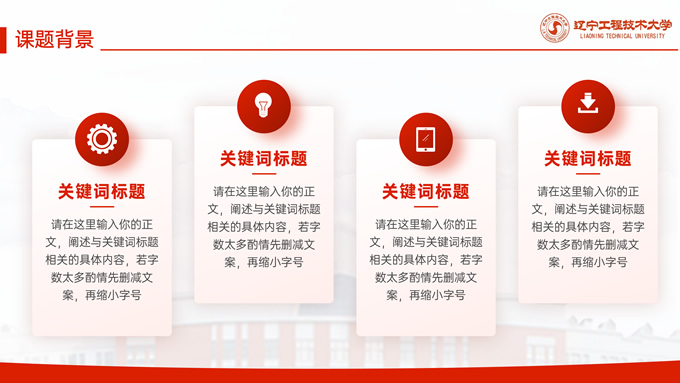 课题背景

辽宁工程技术大学
LIAONING TECHNICAL UNIVERSITY

关键词标题

请在这里输入你的正文，阐述与关键词标题相关的具体内容，若字数太多酌情先删减文案，再缩小字号

关键词标题

请在这里输入你的正文，阐述与关键词标题相关的具体内容，若字数太多酌情先删减文案，再缩小字号

关键词标题

请在这里输入你的正文，阐述与关键词标题相关的具体内容，若字数太多酌情先删减文案，再缩小字号

关键词标题

请在这里输入你的正文，阐述与关键词标题相关的具体内容，若字数太多酌情先删减文案，再缩小字号